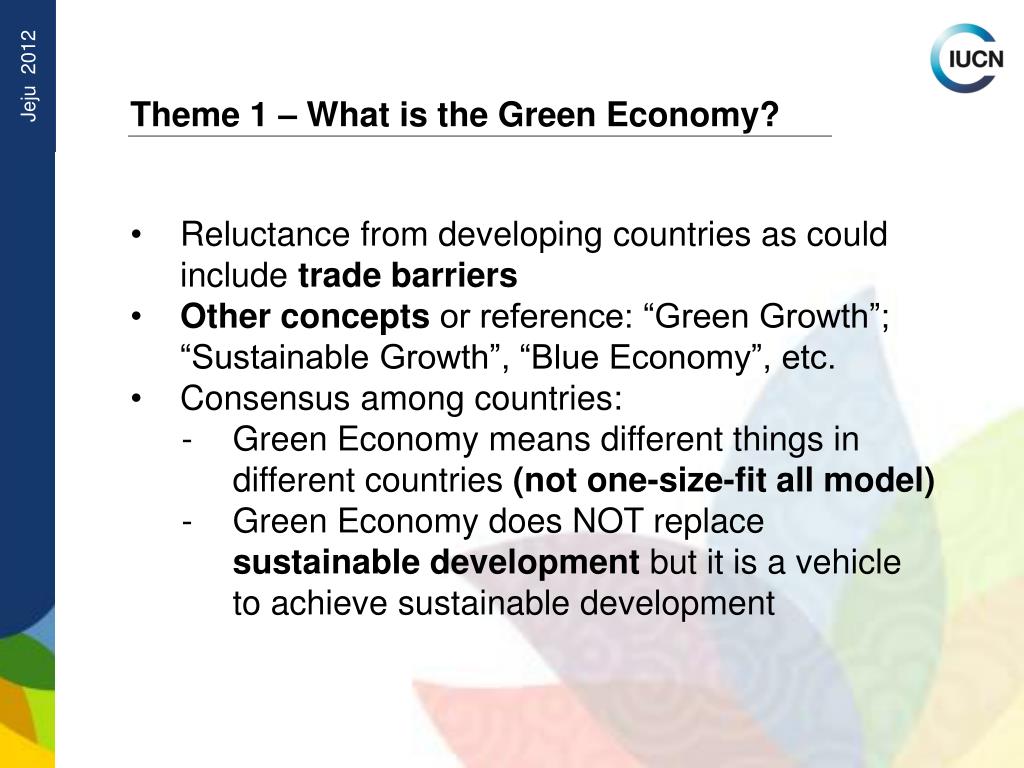 Jeju 2012

IUCN

Theme 1 – What is the Green Economy?

• Reluctance from developing countries as could include trade barriers
• Other concepts or reference: “Green Growth”; “Sustainable Growth”, “Blue Economy”, etc.
• Consensus among countries:
  - Green Economy means different things in different countries (not one-size-fit all model)
  - Green Economy does NOT replace sustainable development but it is a vehicle to achieve sustainable development